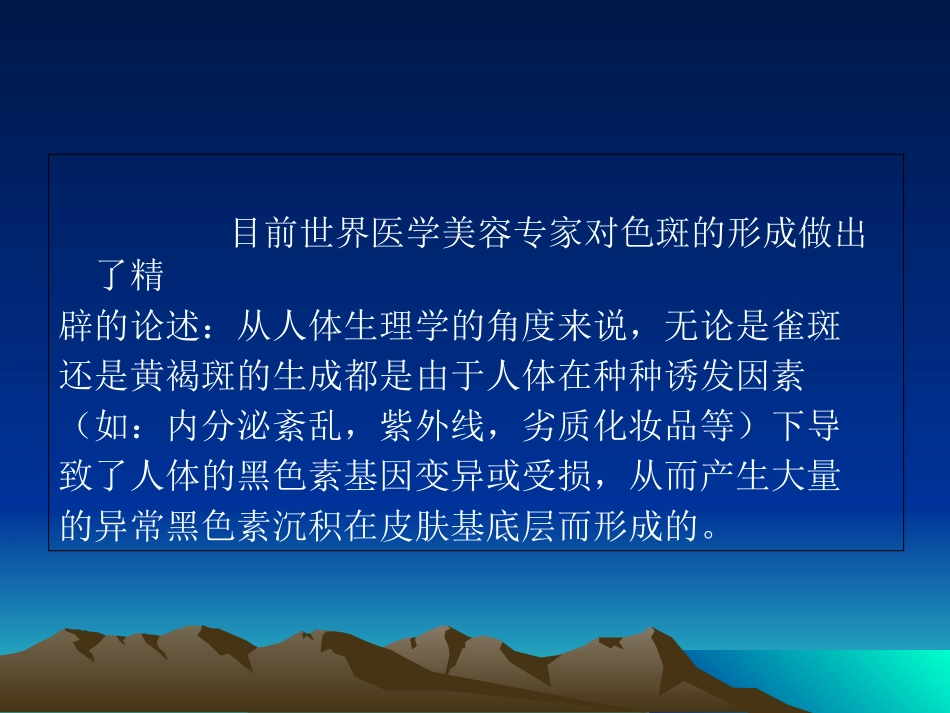 目前世界医学美容专家对色斑的形成做出了精辟的论述：从人体生理学的角度来说，无论是雀斑还是黄褐斑的生成都是由于人体在种种诱发因素（如：内分泌紊乱，紫外线，劣质化妆品等）下导致了人体的黑色素基因变异或受损，从而产生大量的异常黑色素沉积在皮肤基底层而形成的。